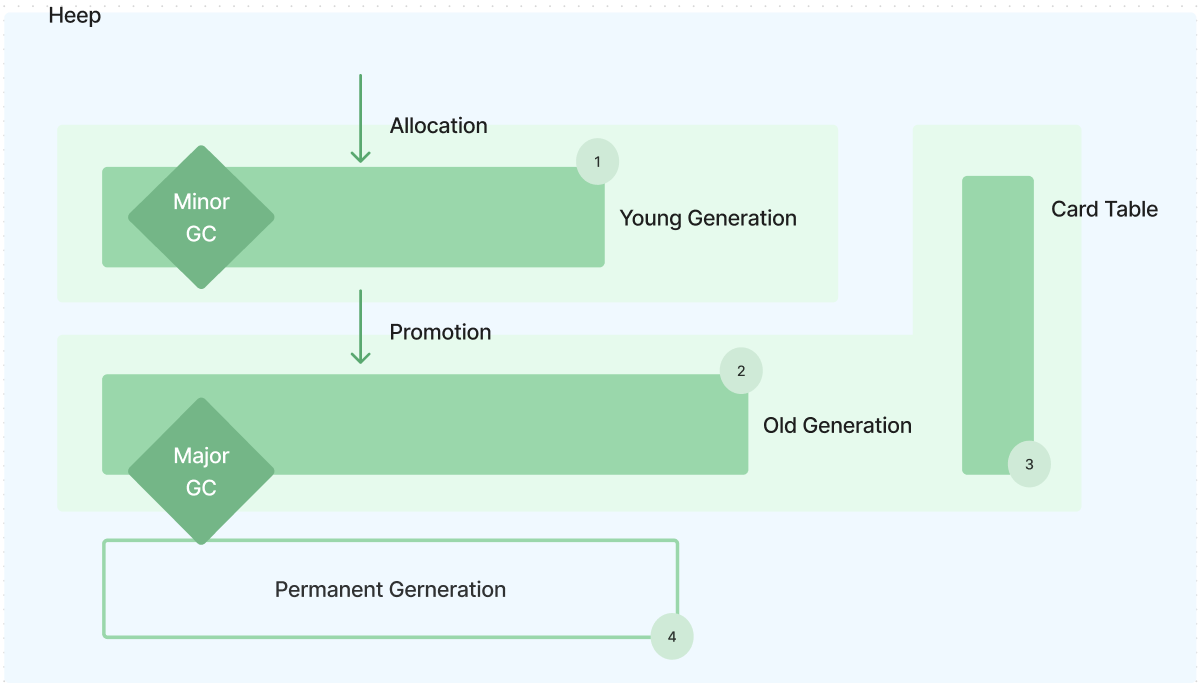 Heep

Allocation

1

Minor GC

Young Generation

Card Table

Promotion

2

Major GC

Old Generation

3

Permanent Gerneration

4